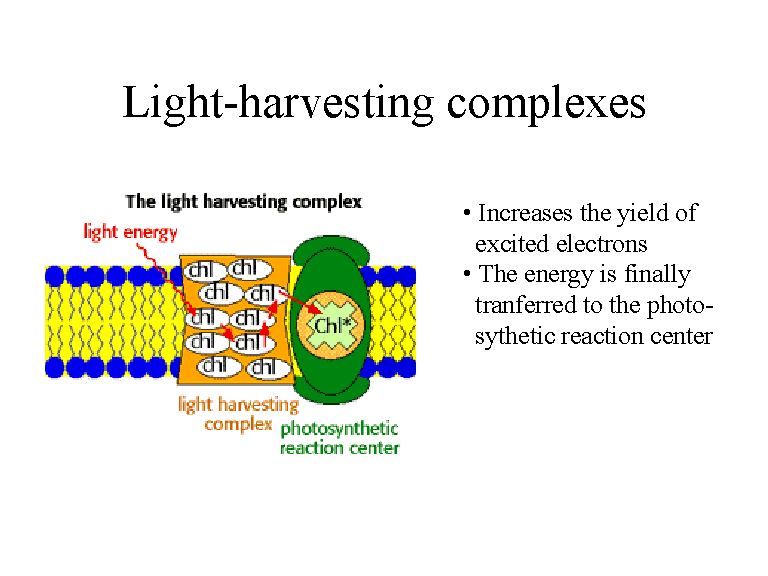 Light-harvesting complexes

The light harvesting complex

light energy

chl chl
chl chl
chl chl
chl chl
chl chl

Chl*

light harvesting complex

photosynthetic reaction center

• Increases the yield of excited electrons
• The energy is finally tranferred to the photosythetic reaction center